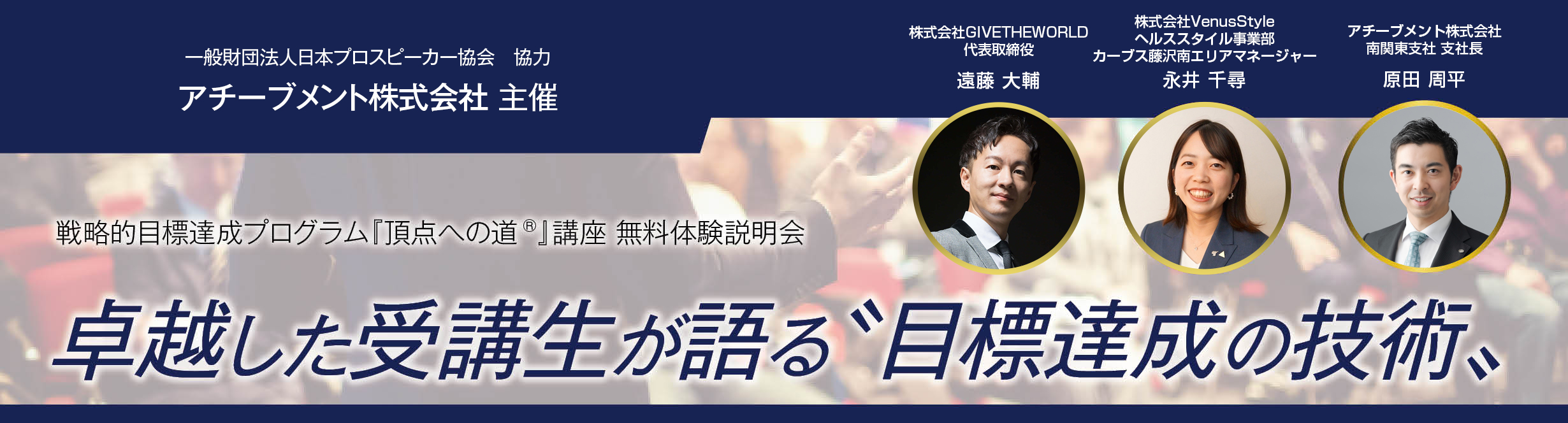 一般財団法人日本プロスピーカー協会　協力
アチーブメント株式会社 主催

株式会社GIVETHEWORLD
代表取締役
遠藤 大輔

株式会社VenusStyle
ヘルススタイル事業部
カーブス藤沢南エリアマネージャー
永井 千尋

アチーブメント株式会社
南関東支社 支社長
原田 周平

戦略的目標達成プログラム『頂点への道®』講座 無料体験説明会

卓越した受講生が語る〝目標達成の技術〟